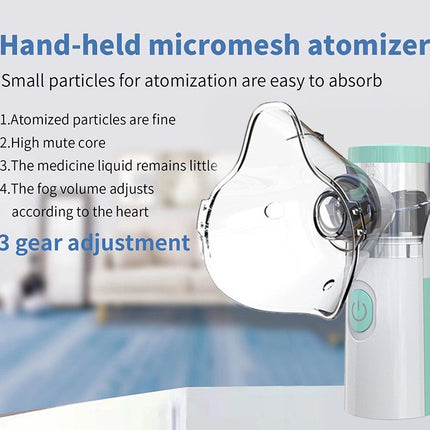 Hand-held micromesh atomizer
Small particles for atomization are easy to absorb

1.Atomized particles are fine
2.High mute core
3.The medicine liquid remains little
4.The fog volume adjusts according to the heart

3 gear adjustment